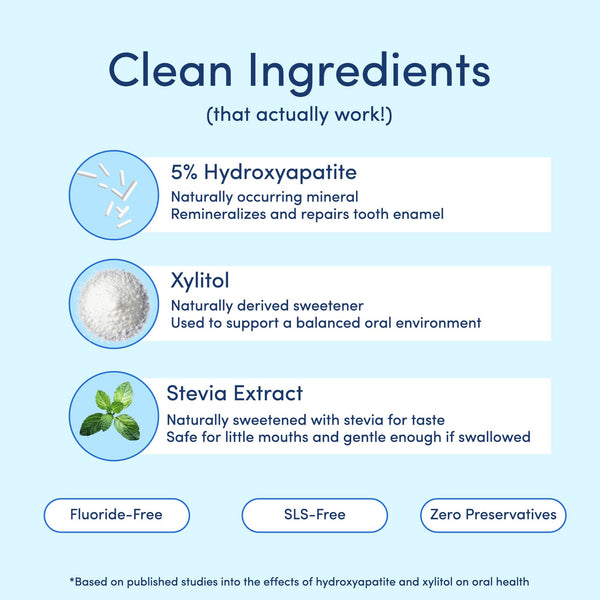 Clean Ingredients
(that actually work!)

5% Hydroxyapatite
Naturally occurring mineral
Remineralizes and repairs tooth enamel

Xylitol
Naturally derived sweetener
Used to support a balanced oral environment

Stevia Extract
Naturally sweetened with stevia for taste
Safe for little mouths and gentle enough if swallowed

Fluoride-Free

SLS-Free

Zero Preservatives

*Based on published studies into the effects of hydroxyapatite and xylitol on oral health